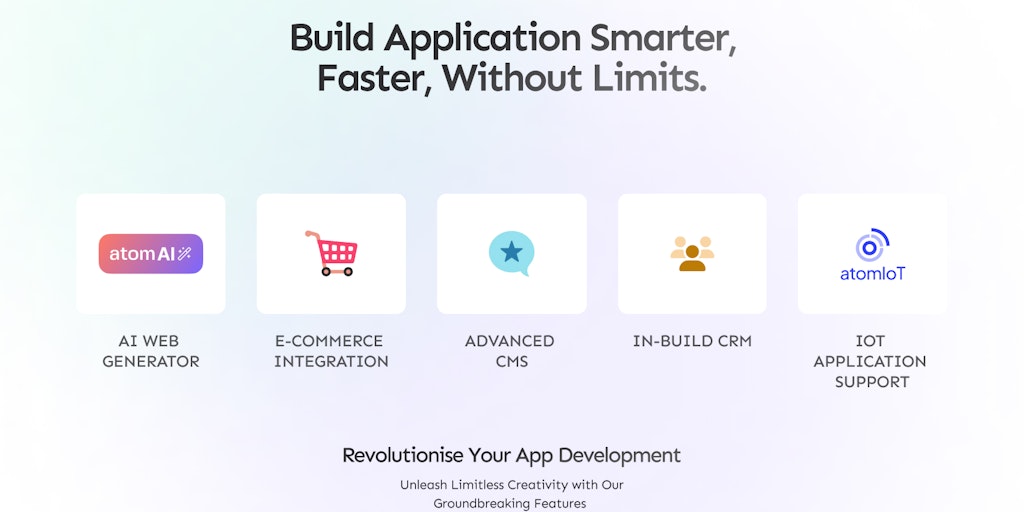 Build Application Smarter, Faster, Without Limits.

atomAI

AI WEB GENERATOR

E-COMMERCE INTEGRATION

ADVANCED CMS

IN-BUILD CRM

atomIoT

IOT APPLICATION SUPPORT

Revolutionise Your App Development

Unleash Limitless Creativity with Our Groundbreaking Features